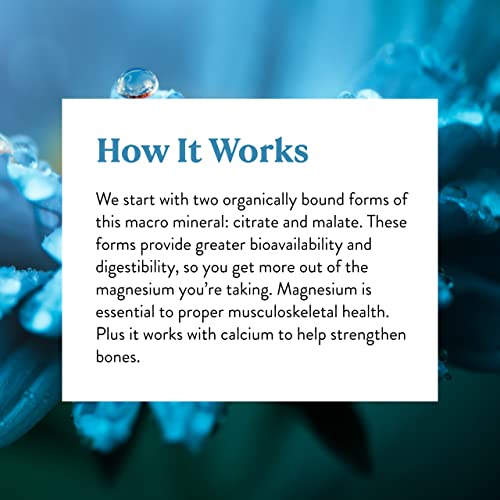 How It Works

We start with two organically bound forms of this macro mineral: citrate and malate. These forms provide greater bioavailability and digestibility, so you get more out of the magnesium you're taking. Magnesium is essential to proper musculoskeletal health. Plus it works with calcium to help strengthen bones.